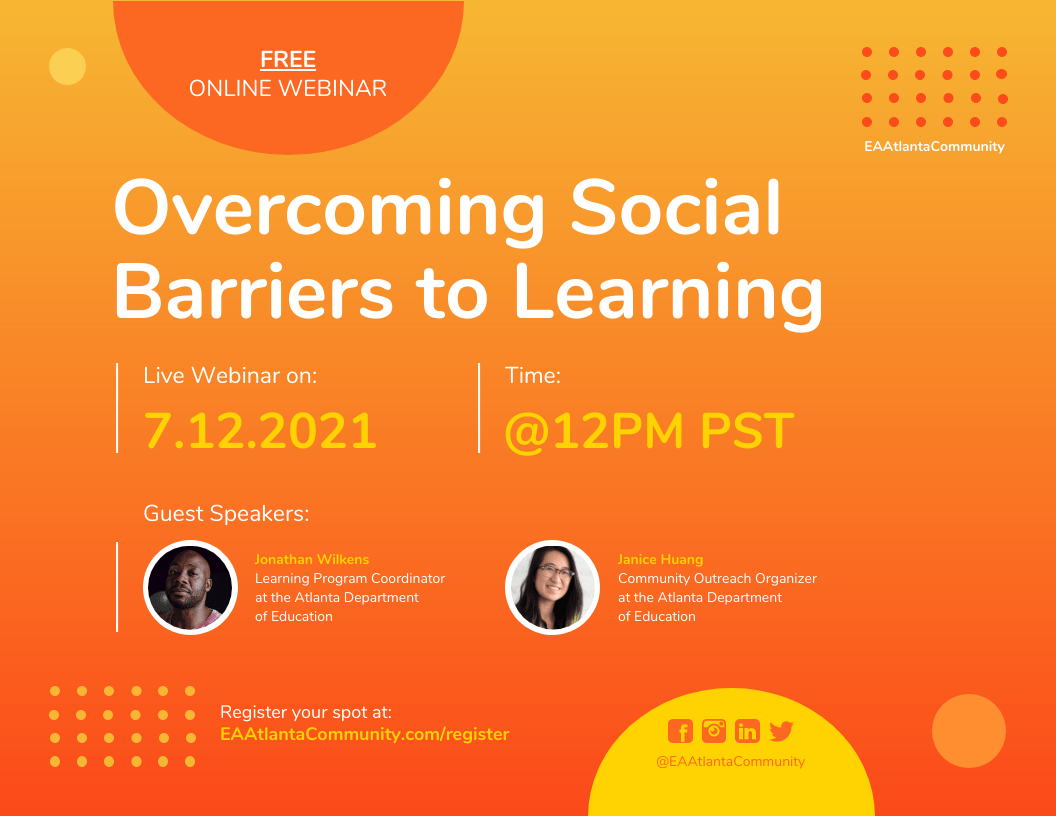 FREE
ONLINE WEBINAR

EAAtlantaCommunity

Overcoming Social Barriers to Learning

Live Webinar on:
7.12.2021

Time:
@12PM PST

Guest Speakers:

Jonathan Wilkens
Learning Program Coordinator at the Atlanta Department of Education

Janice Huang
Community Outreach Organizer at the Atlanta Department of Education

Register your spot at:
EAAtlantaCommunity.com/register

@EAAtlantaCommunity